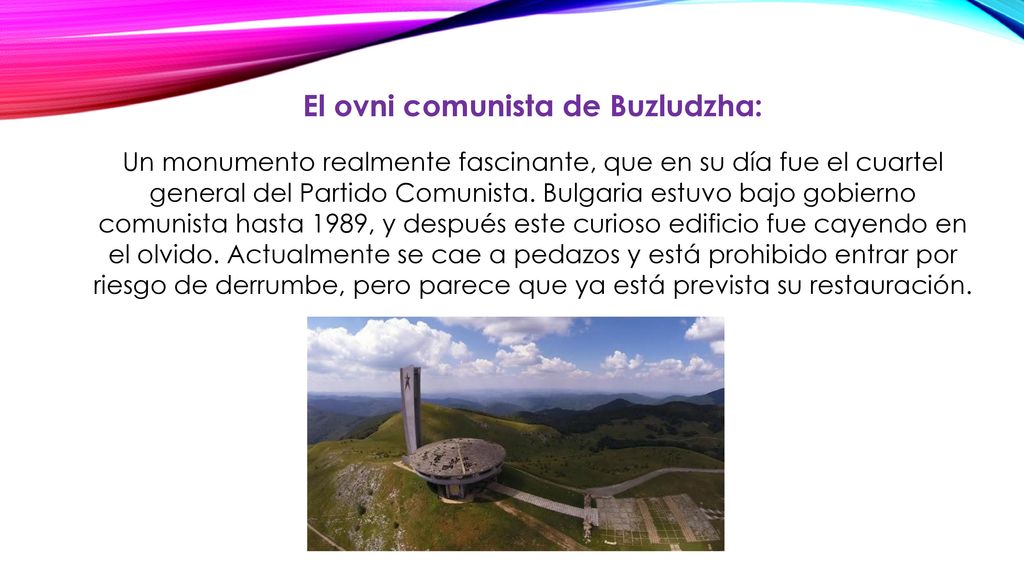 El ovni comunista de Buzludzha:

Un monumento realmente fascinante, que en su día fue el cuartel general del Partido Comunista. Bulgaria estuvo bajo gobierno comunista hasta 1989, y después este curioso edificio fue cayendo en el olvido. Actualmente se cae a pedazos y está prohibido entrar por riesgo de derrumbe, pero parece que ya está prevista su restauración.